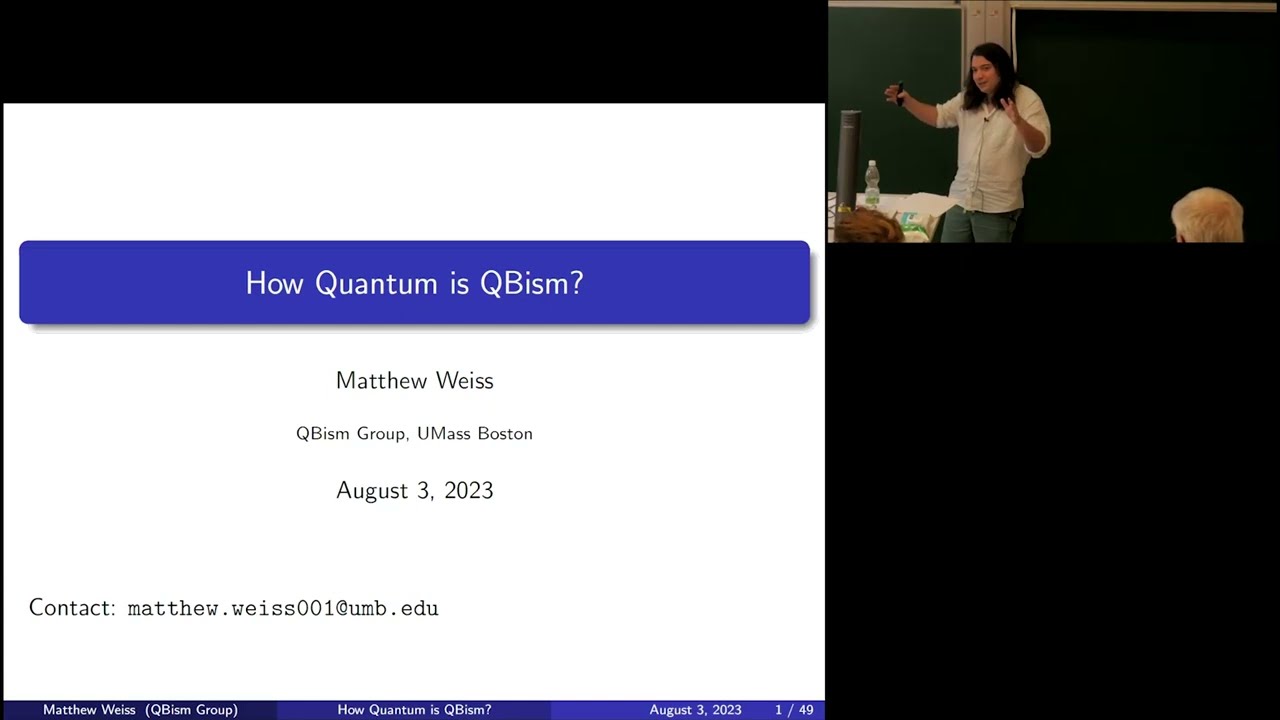 How Quantum is QBism?

Matthew Weiss

QBism Group, UMass Boston

August 3, 2023

Contact: matthew.weiss001@umb.edu

Matthew Weiss (QBism Group) How Quantum is QBism? August 3, 2023 1 / 49